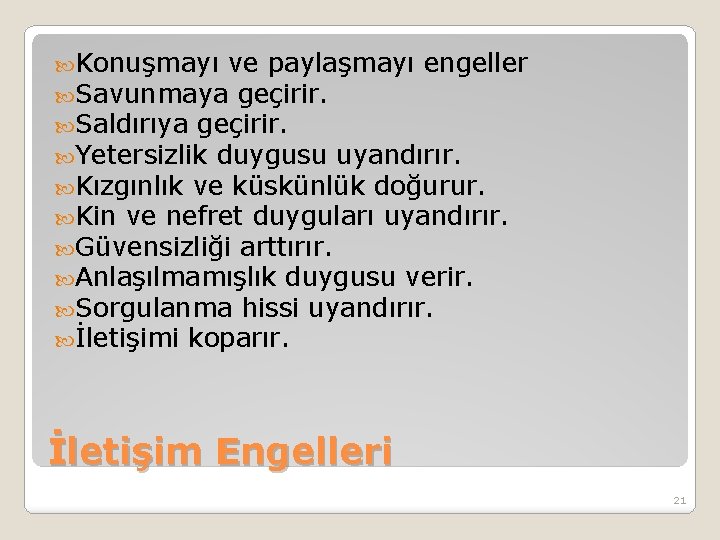 Konuşmayı ve paylaşmayı engeller
Savunmaya geçirir.
Saldırıya geçirir.
Yetersizlik duygusu uyandırır.
Kızgınlık ve küskünlük doğurur.
Kin ve nefret duyguları uyandırır.
Güvensizliği arttırır.
Anlaşılmamışlık duygusu verir.
Sorgulanma hissi uyandırır.
İletişimi koparır.

İletişim Engelleri

21